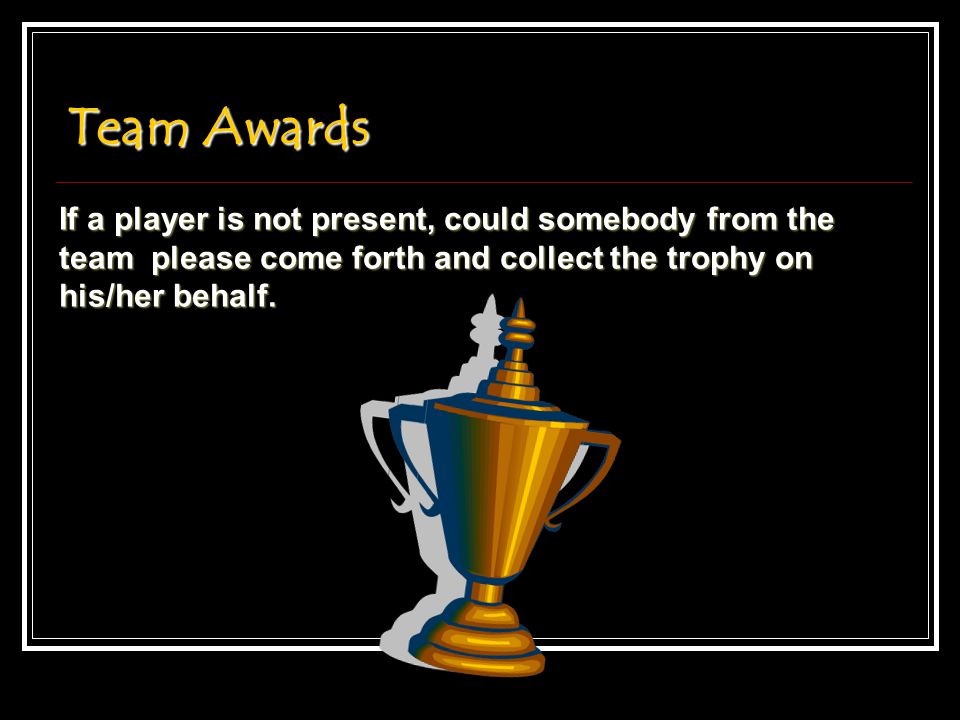 Team Awards

If a player is not present, could somebody from the team please come forth and collect the trophy on his/her behalf.